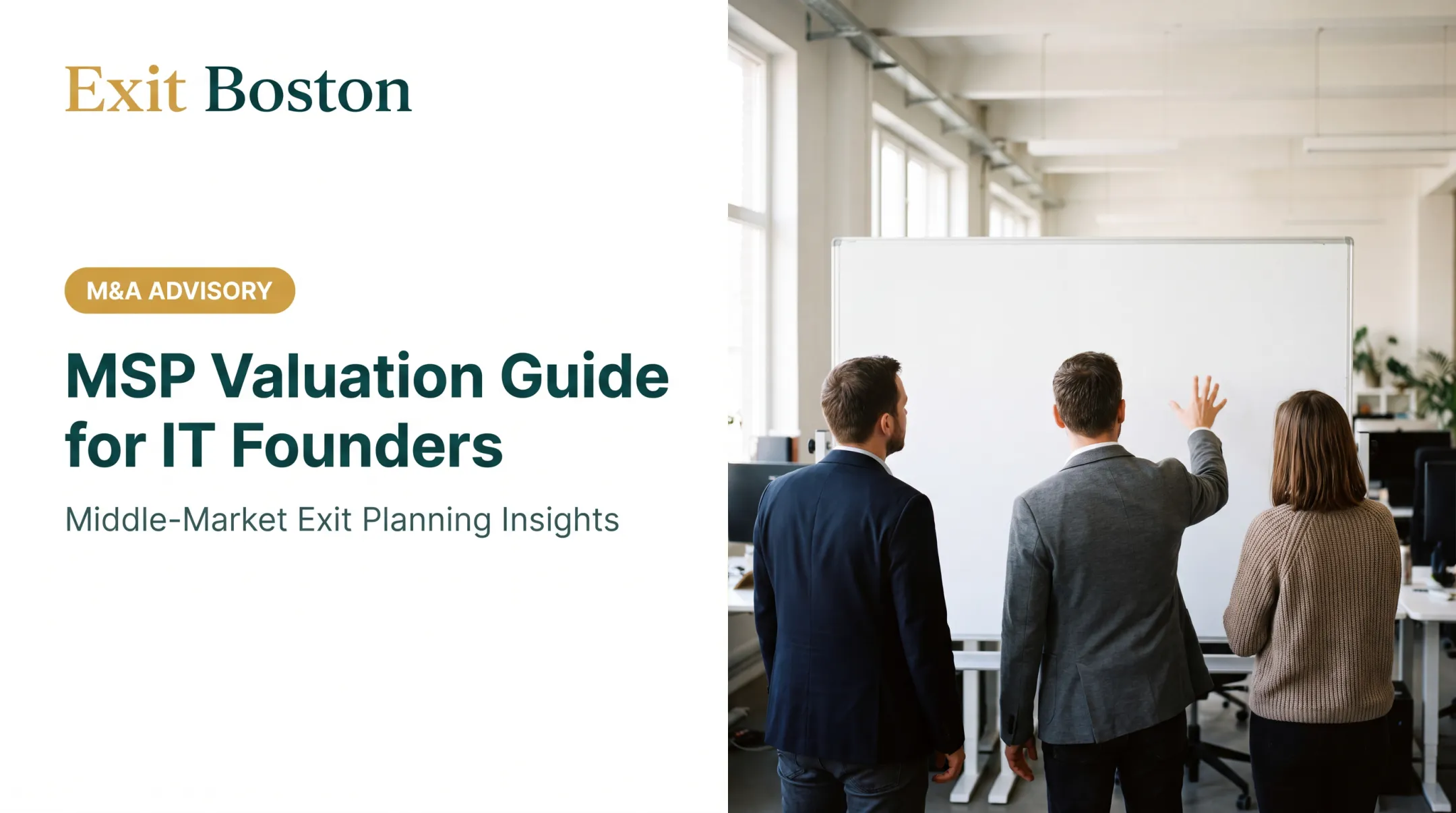 Exit Boston

M&A ADVISORY

MSP Valuation Guide for IT Founders

Middle-Market Exit Planning Insights